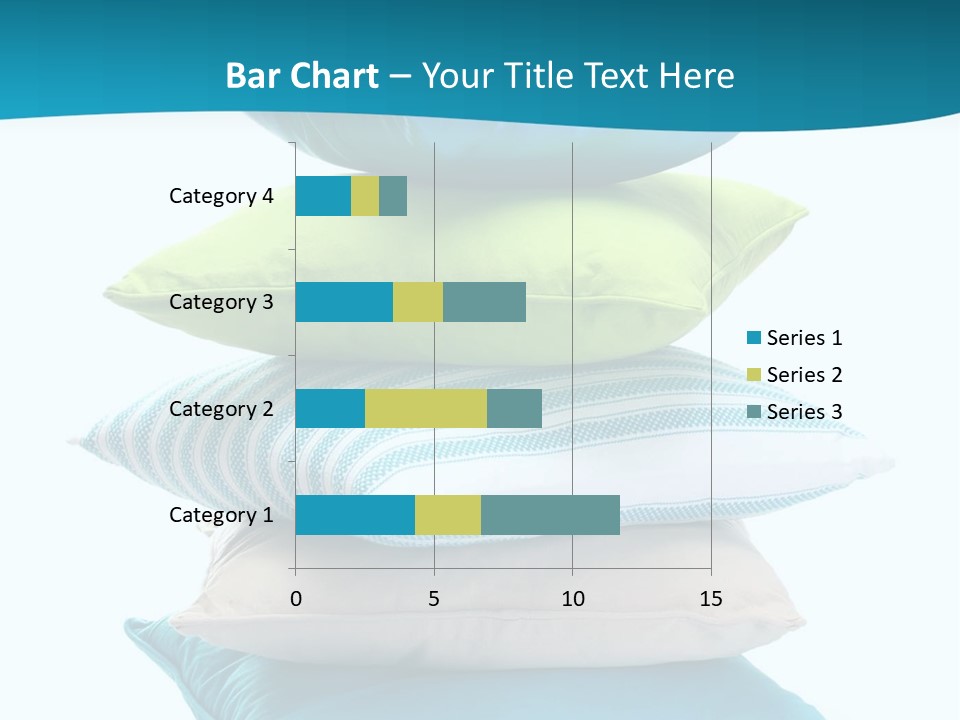 Bar Chart – Your Title Text Here

Category 4
Category 3
Category 2
Category 1

0
5
10
15

Series 1
Series 2
Series 3